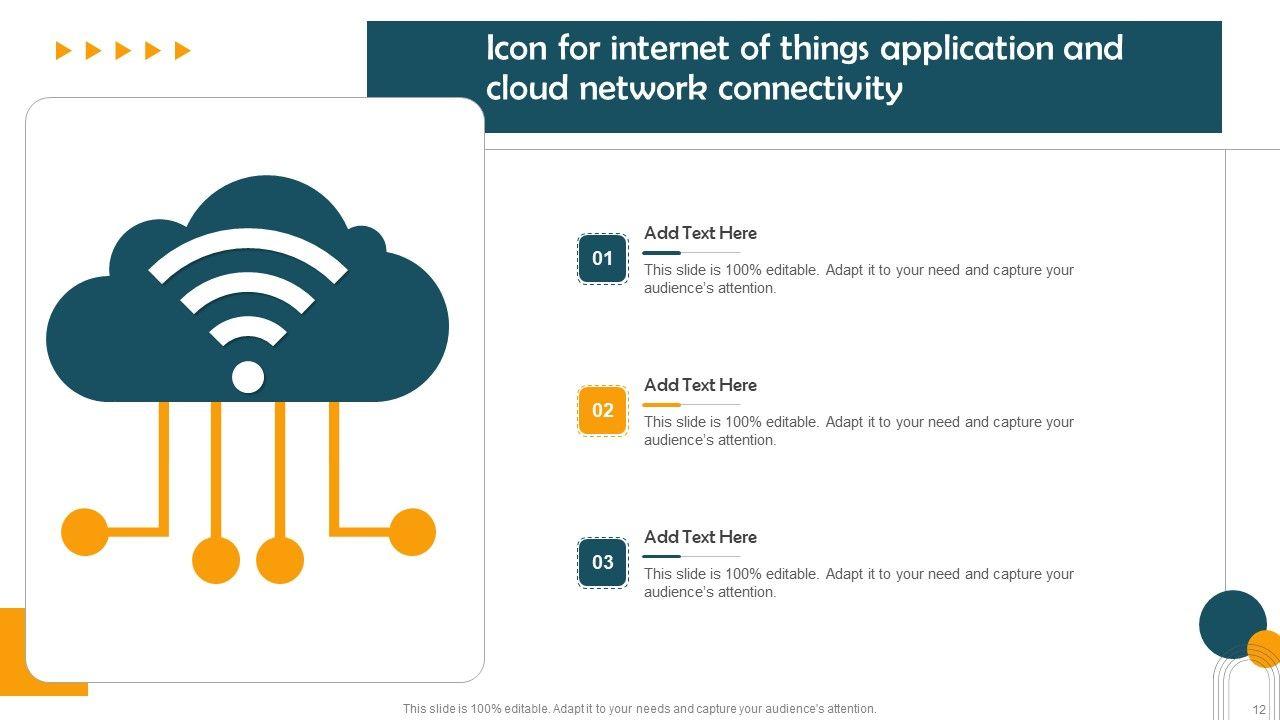 Icon for internet of things application and cloud network connectivity

01

Add Text Here

This slide is 100% editable. Adapt it to your need and capture your audience's attention.

02

Add Text Here

This slide is 100% editable. Adapt it to your need and capture your audience's attention.

03

Add Text Here

This slide is 100% editable. Adapt it to your need and capture your audience's attention.

This slide is 100% editable. Adapt it to your needs and capture your audience's attention.

12